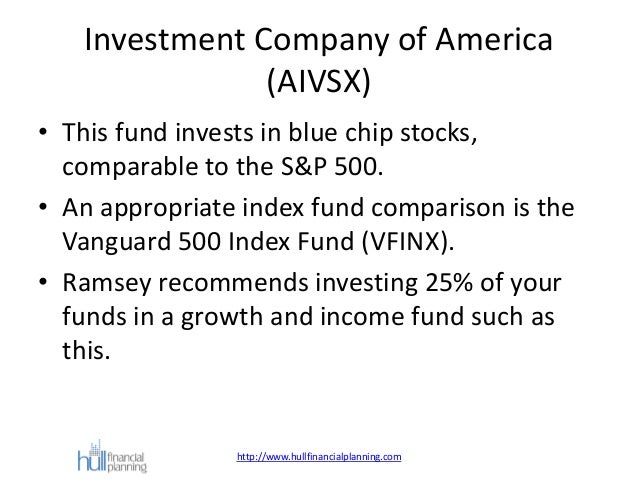 Investment Company of America (AIVSX)

• This fund invests in blue chip stocks, comparable to the S&P 500.

• An appropriate index fund comparison is the Vanguard 500 Index Fund (VFINX).

• Ramsey recommends investing 25% of your funds in a growth and income fund such as this.

hull financial planning

http://www.hullfinancialplanning.com